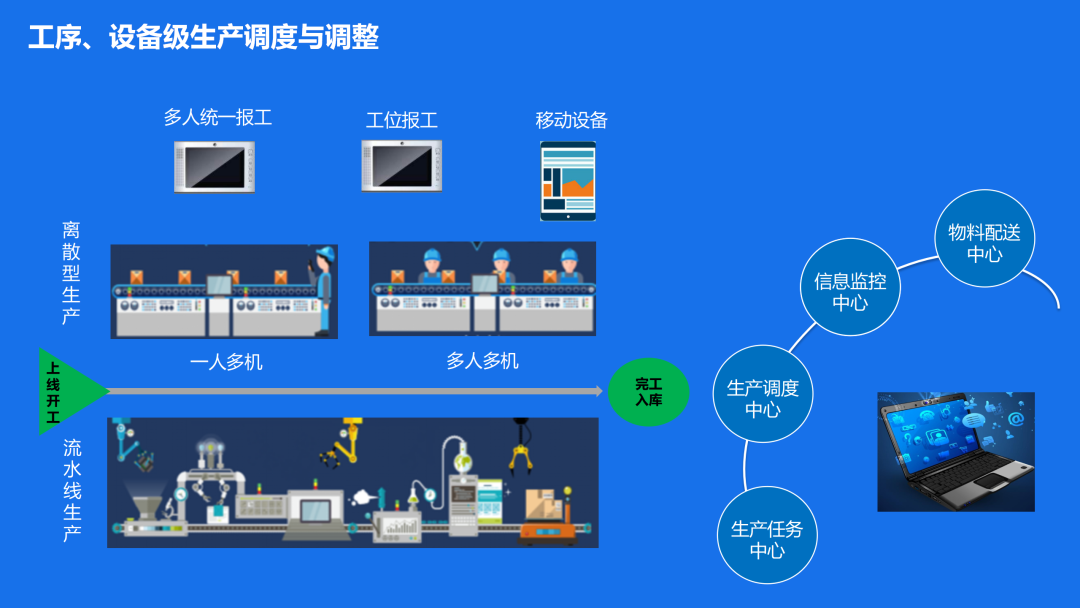 工序、设备级生产调度与调整

多人统一报工

工位报工

移动设备

离散型生产

一人多机

多人多机

上线开工

完工入库

流水线生产

物料配送中心

信息监控中心

生产调度中心

生产任务中心